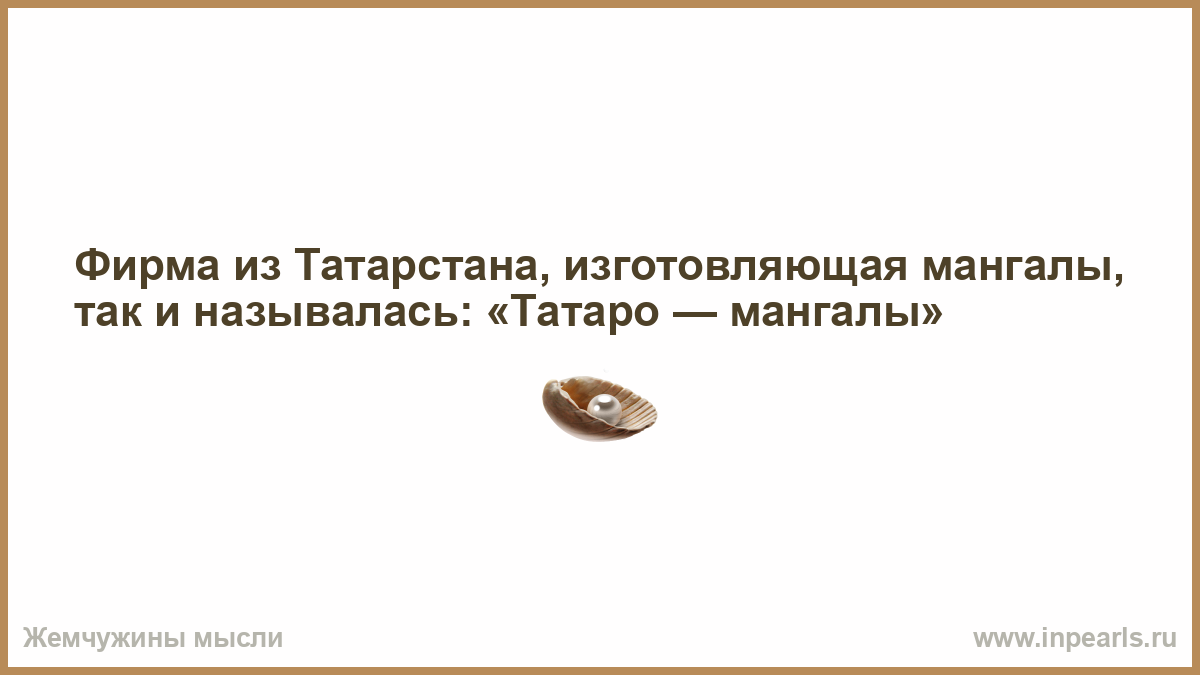 Фирма из Татарстана, изготовляющая мангалы, так и называлась: «Татаро — мангалы»

Жемчужины мысли

www.inpearls.ru